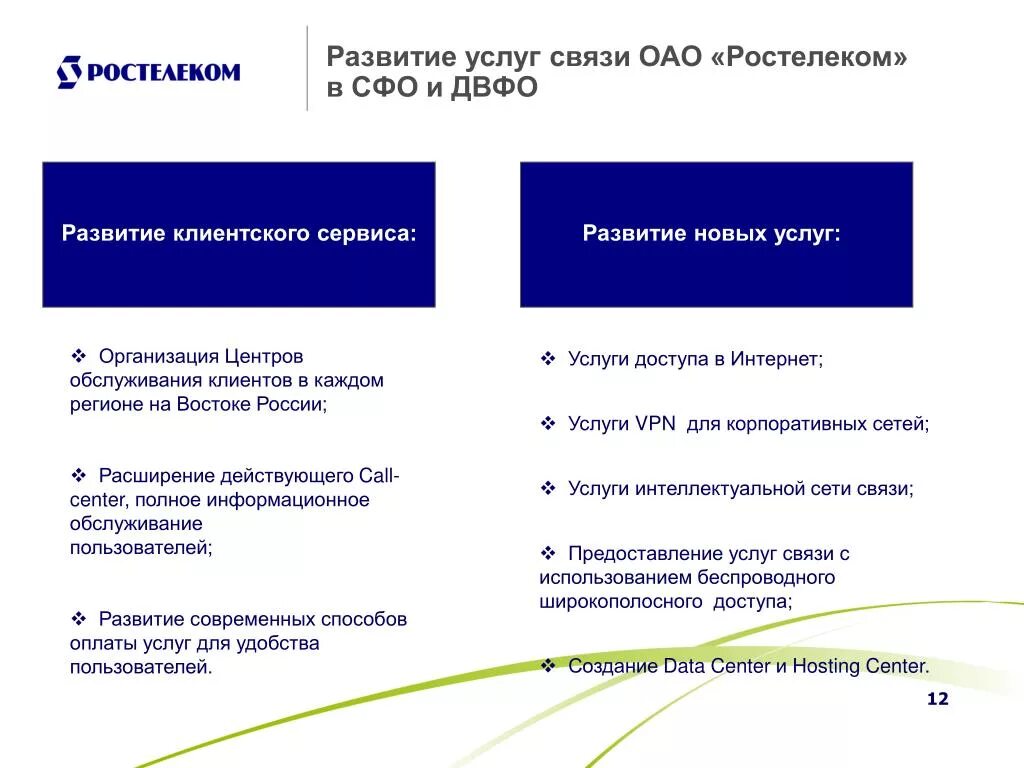 РОСТЕЛЕКОМ

Развитие услуг связи ОАО «Ростелеком» в СФО и ДВФО

Развитие клиентского сервиса:

❖ Организация Центров обслуживания клиентов в каждом регионе на Востоке России;

❖ Расширение действующего Call-center, полное информационное обслуживание пользователей;

❖ Развитие современных способов оплаты услуг для удобства пользователей.

Развитие новых услуг:

❖ Услуги доступа в Интернет;

❖ Услуги VPN для корпоративных сетей;

❖ Услуги интеллектуальной сети связи;

❖ Предоставление услуг связи с использованием беспроводного широкополосного доступа;

❖ Создание Data Center и Hosting Center.

12